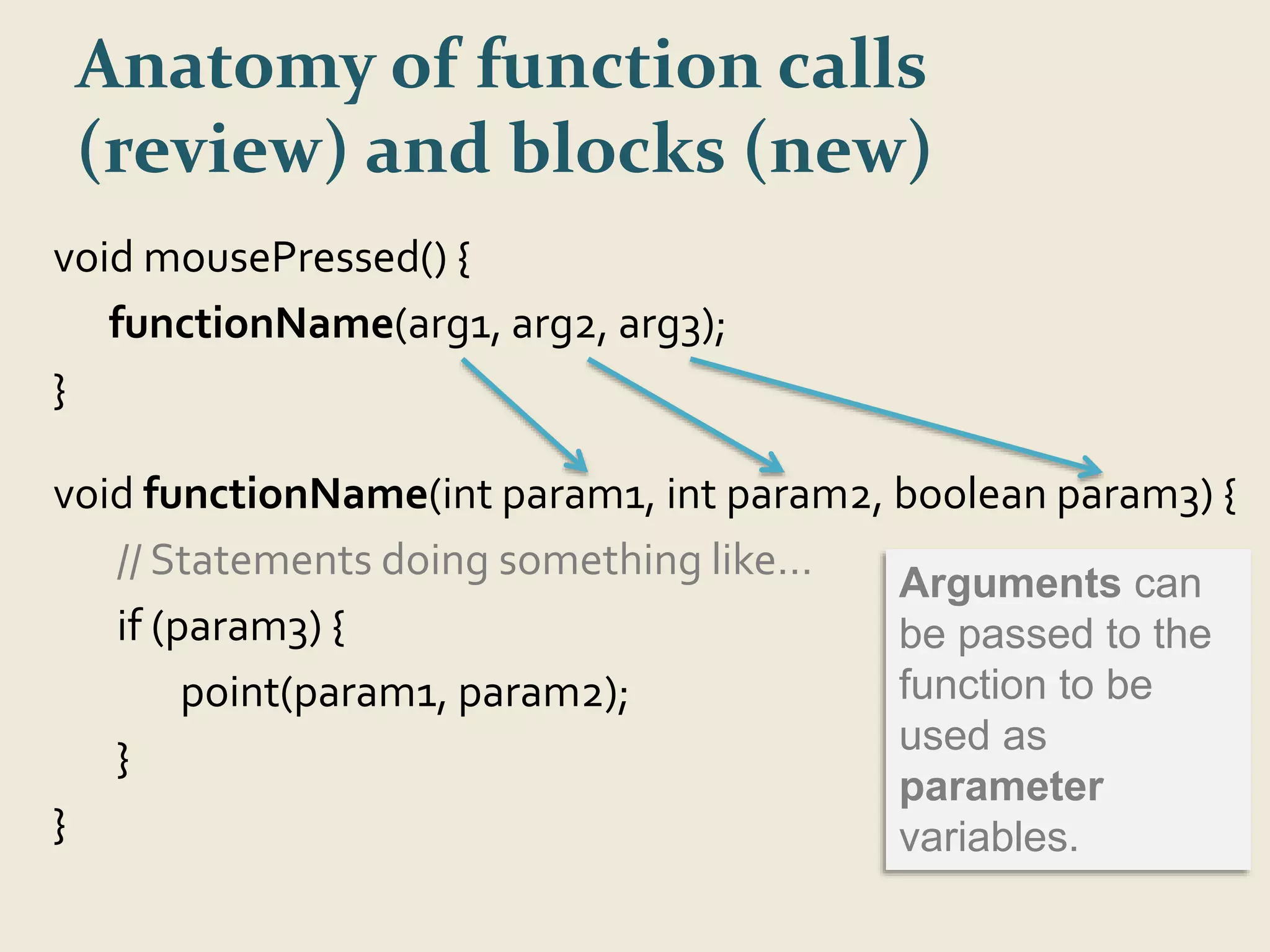 Anatomy of function calls (review) and blocks (new)

void mousePressed() {
functionName(arg1, arg2, arg3);
}

void functionName(int param1, int param2, boolean param3) {
// Statements doing something like…
if (param3) {
point(param1, param2);
}
}

Arguments can be passed to the function to be used as parameter variables.